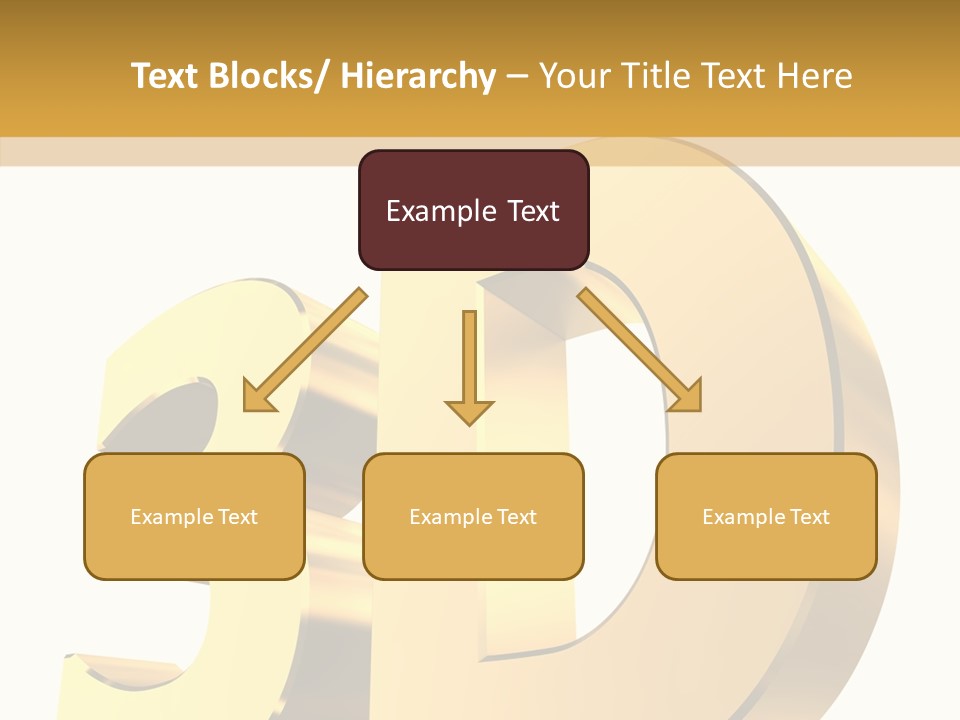 Text Blocks/ Hierarchy – Your Title Text Here

Example Text

Example Text

Example Text

Example Text